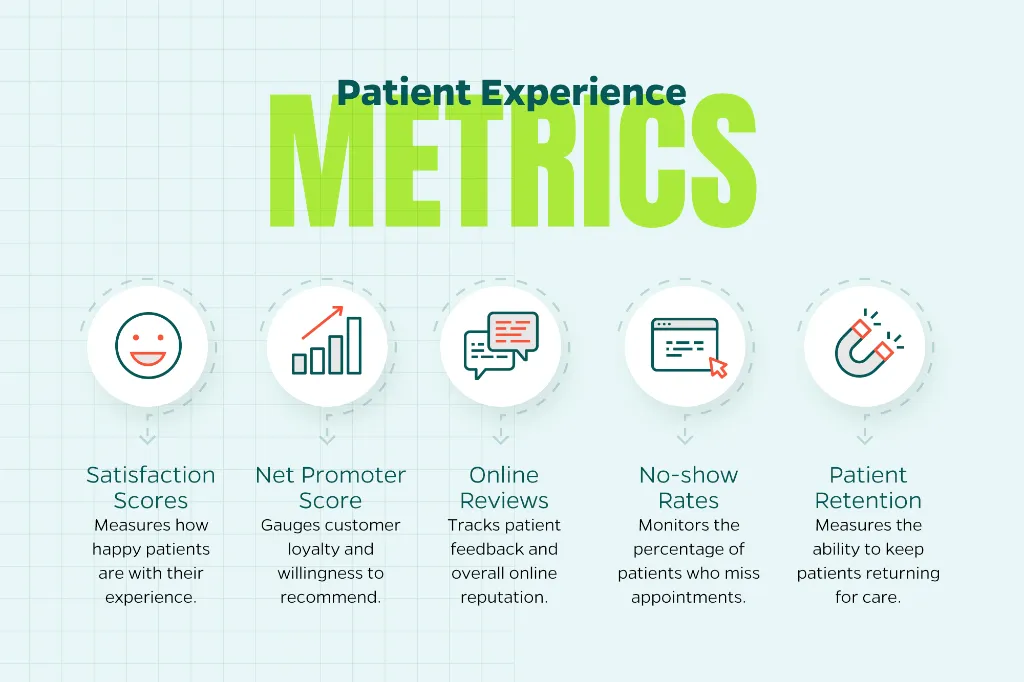 Patient Experience
METRICS

Satisfaction Scores
Measures how happy patients are with their experience.

Net Promoter Score
Gauges customer loyalty and willingness to recommend.

Online Reviews
Tracks patient feedback and overall online reputation.

No-show Rates
Monitors the percentage of patients who miss appointments.

Patient Retention
Measures the ability to keep patients returning for care.